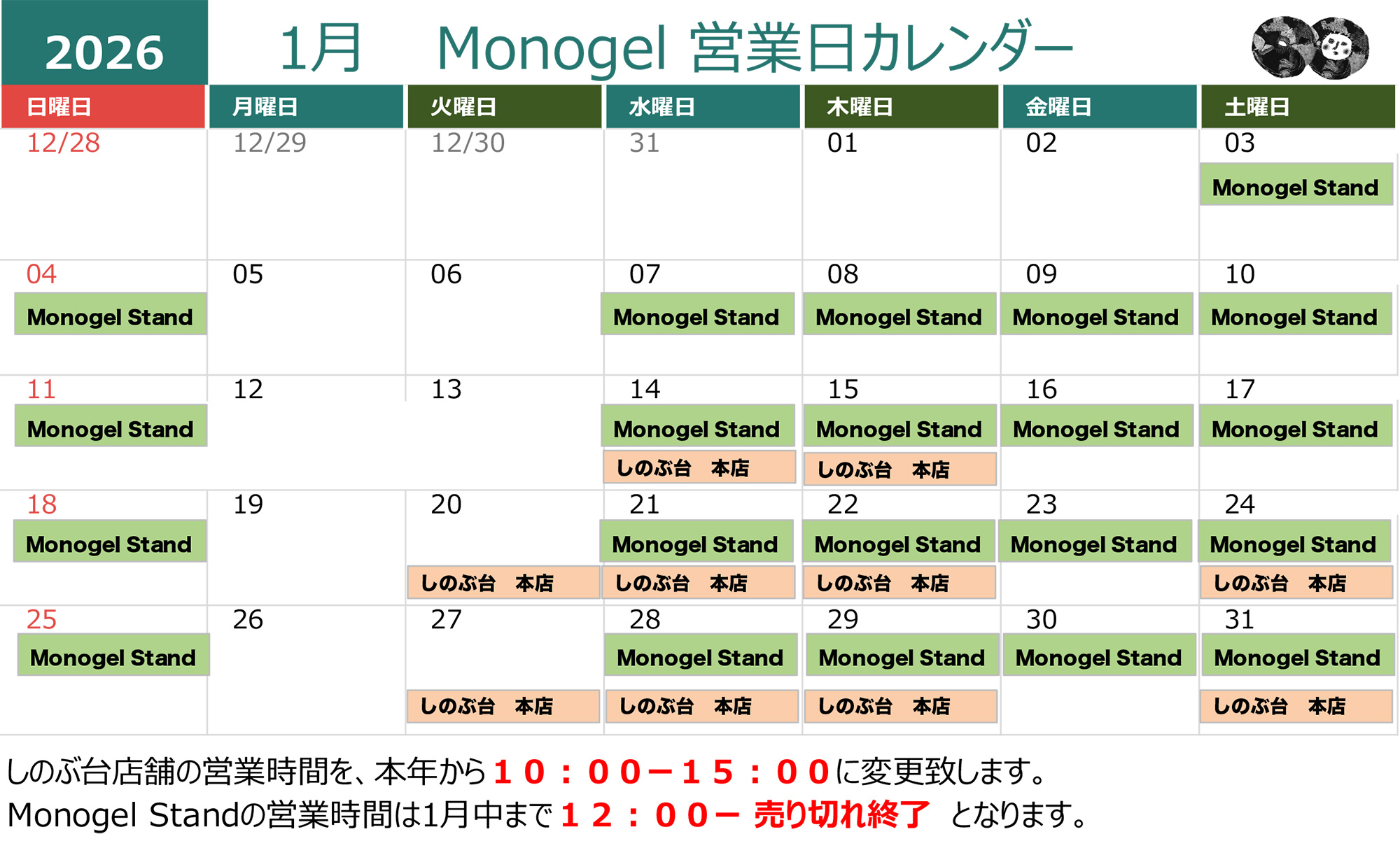 2026 1月 Monogel 営業日カレンダー

| 日曜日 | 月曜日 | 火曜日 | 水曜日 | 木曜日 | 金曜日 | 土曜日 |
|---|---|---|---|---|---|---|
| 12/28 | 12/29 | 12/30 | 31 | 01 | 02 | 03 Monogel Stand |
| 04 Monogel Stand | 05 | 06 | 07 Monogel Stand | 08 Monogel Stand | 09 Monogel Stand | 10 Monogel Stand |
| 11 Monogel Stand | 12 | 13 | 14 Monogel Stand しのぶ台　本店 | 15 Monogel Stand しのぶ台　本店 | 16 Monogel Stand | 17 Monogel Stand |
| 18 Monogel Stand | 19 | 20 しのぶ台　本店 | 21 Monogel Stand しのぶ台　本店 | 22 Monogel Stand しのぶ台　本店 | 23 Monogel Stand | 24 Monogel Stand しのぶ台　本店 |
| 25 Monogel Stand | 26 | 27 しのぶ台　本店 | 28 Monogel Stand しのぶ台　本店 | 29 Monogel Stand しのぶ台　本店 | 30 Monogel Stand | 31 Monogel Stand しのぶ台　本店 |

しのぶ台店舗の営業時間を、本年から１０：００－１５：００に変更致します。
Monogel Standの営業時間は1月中まで１２：００－ 売り切れ終了　となります。